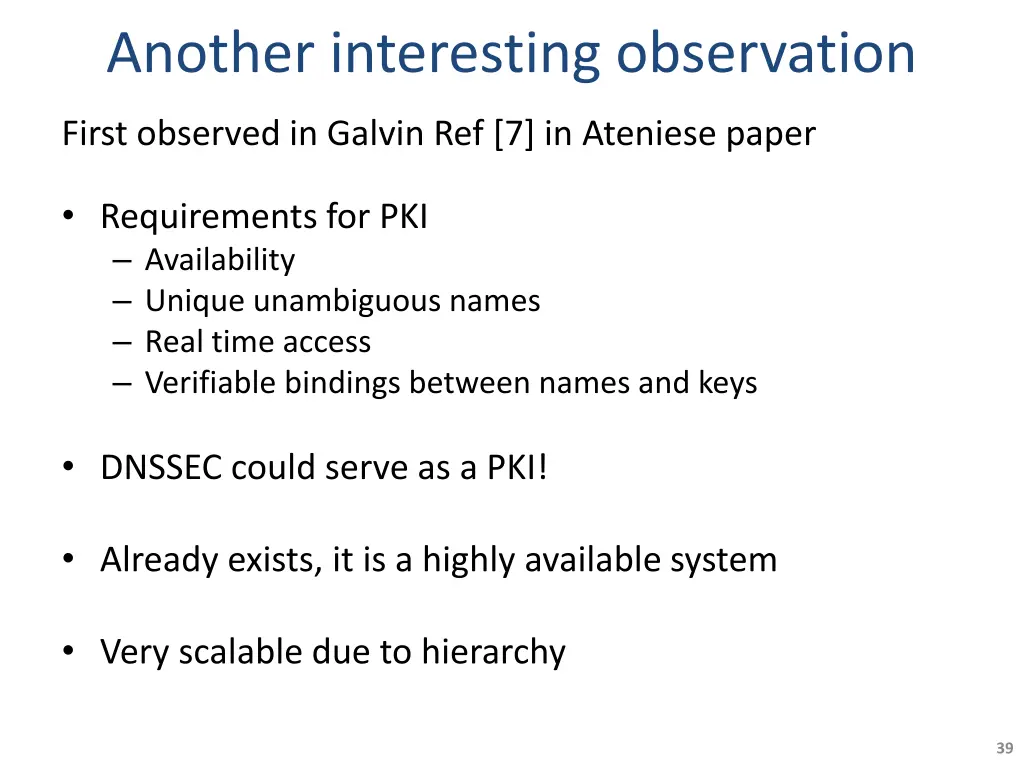 Another interesting observation

First observed in Galvin Ref [7] in Ateniese paper

• Requirements for PKI
– Availability
– Unique unambiguous names
– Real time access
– Verifiable bindings between names and keys

• DNSSEC could serve as a PKI!

• Already exists, it is a highly available system

• Very scalable due to hierarchy

39